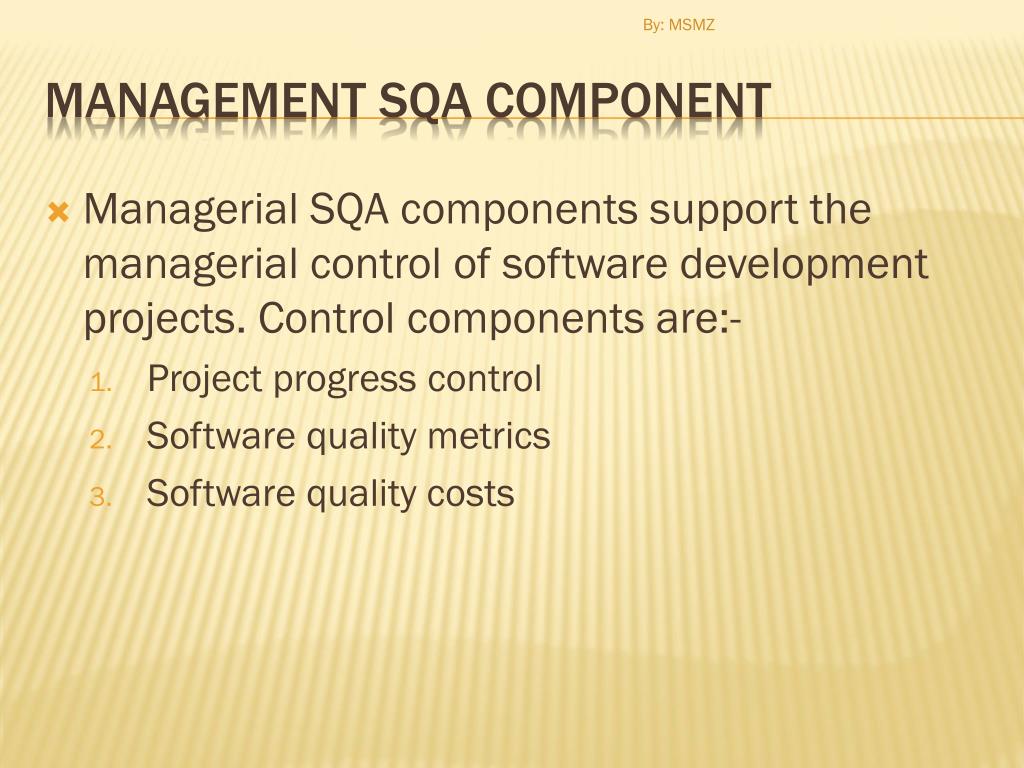 By: MSMZ

MANAGEMENT SQA COMPONENT

Managerial SQA components support the managerial control of software development projects. Control components are:-

1. Project progress control
2. Software quality metrics
3. Software quality costs